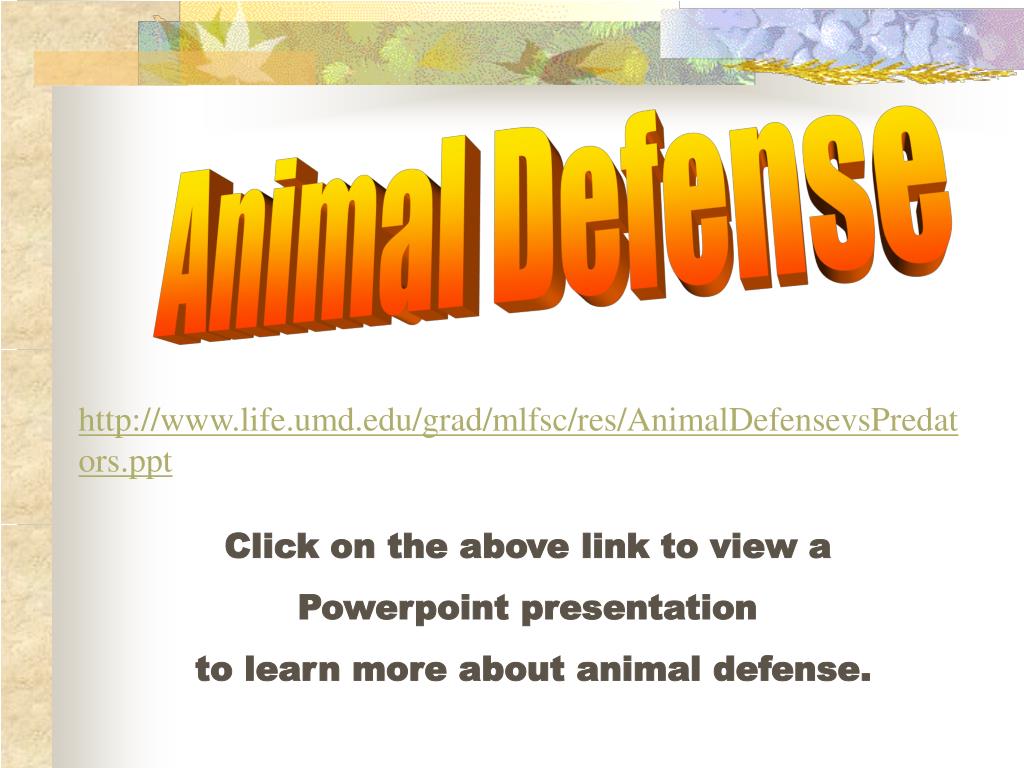 Animal Defense

http://www.life.umd.edu/grad/mlfsc/res/AnimalDefensevsPredators.ppt

Click on the above link to view a Powerpoint presentation to learn more about animal defense.